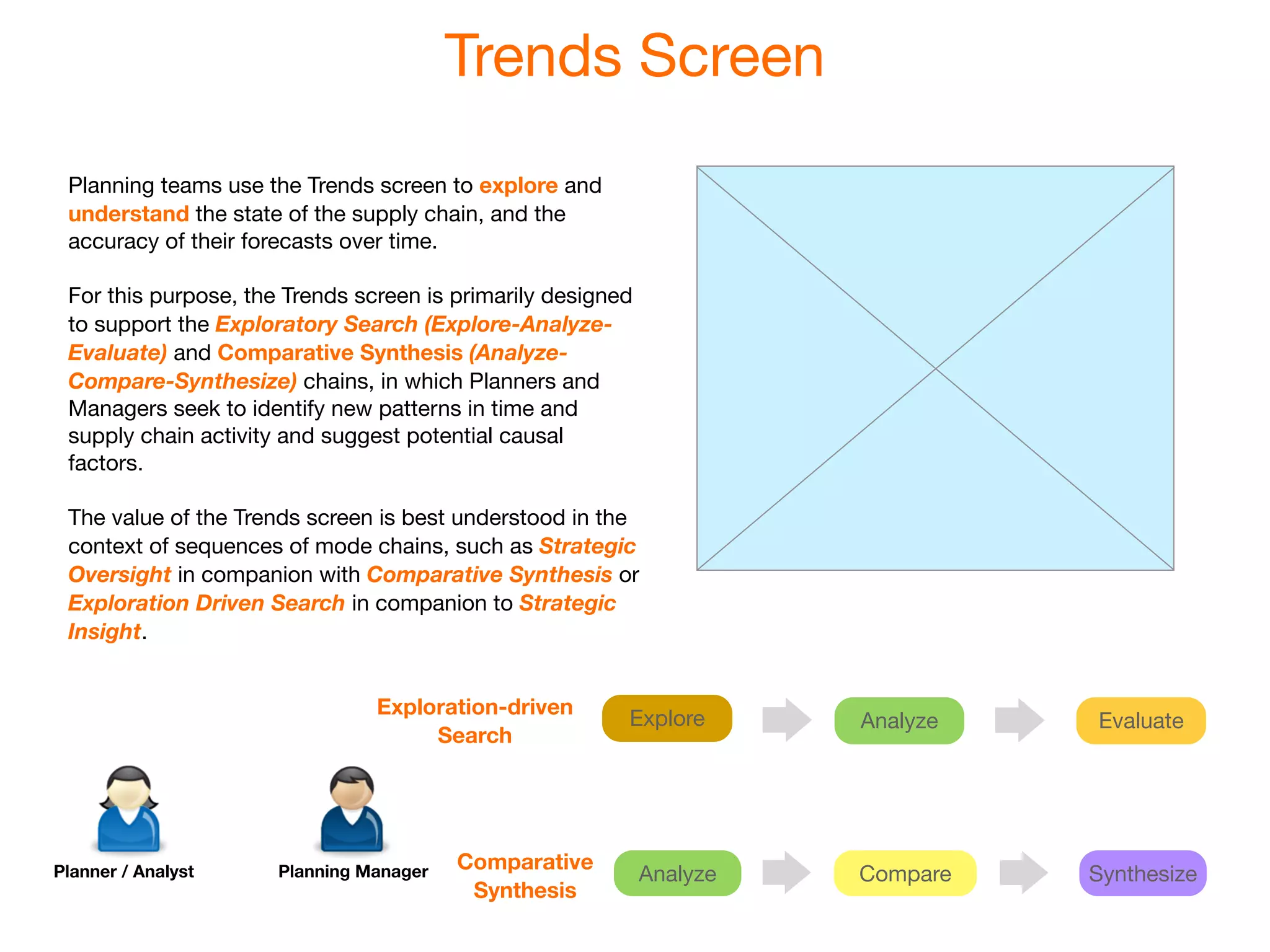 Trends Screen

Planning teams use the Trends screen to explore and understand the state of the supply chain, and the accuracy of their forecasts over time.

For this purpose, the Trends screen is primarily designed to support the Exploratory Search (Explore-Analyze-Evaluate) and Comparative Synthesis (Analyze-Compare-Synthesize) chains, in which Planners and Managers seek to identify new patterns in time and supply chain activity and suggest potential causal factors.

The value of the Trends screen is best understood in the context of sequences of mode chains, such as Strategic Oversight in companion with Comparative Synthesis or Exploration Driven Search in companion to Strategic Insight.

Exploration-driven Search

Explore

Analyze

Evaluate

Planner / Analyst

Planning Manager

Comparative Synthesis

Analyze

Compare

Synthesize